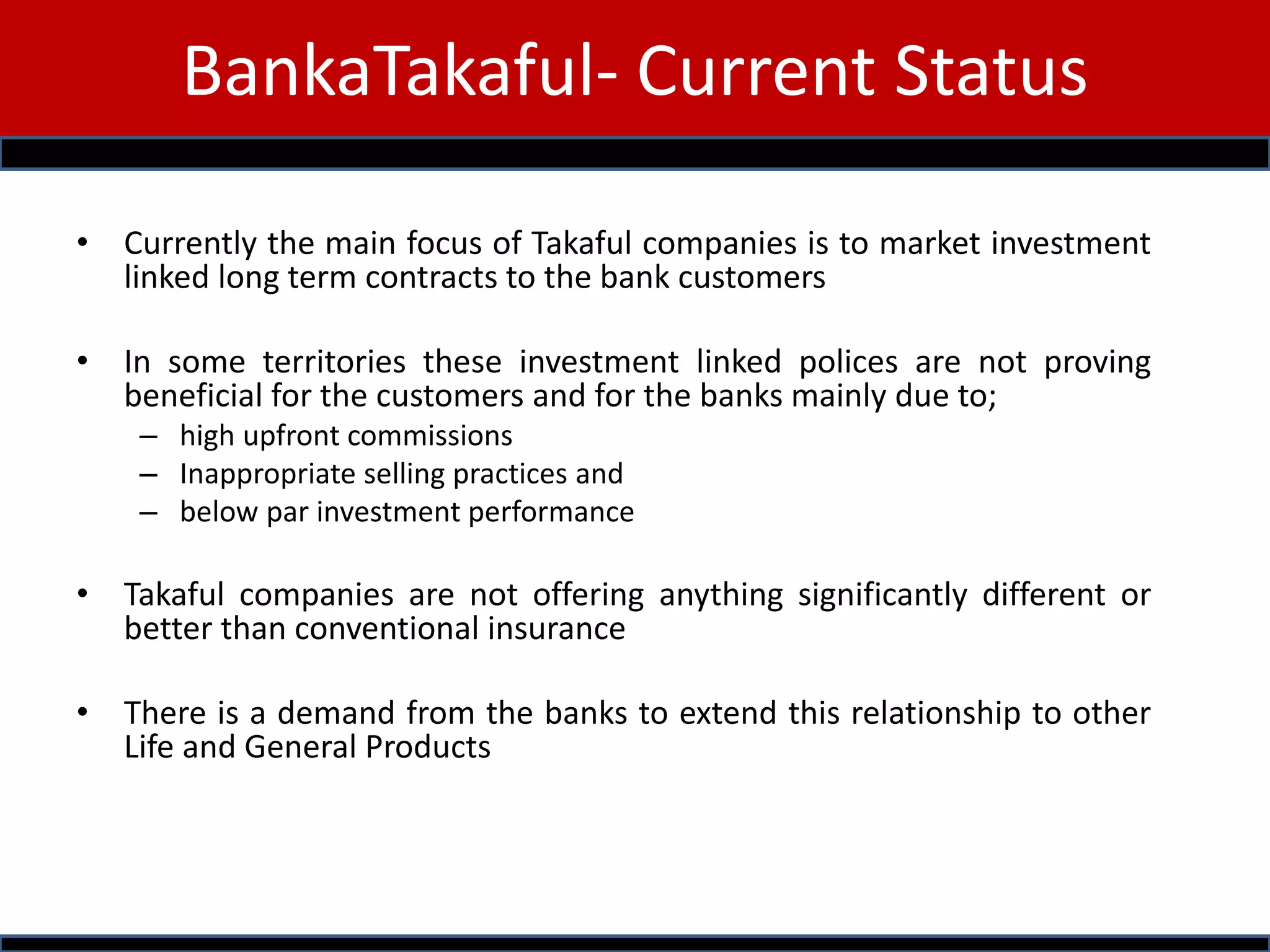 BankaTakaful- Current Status

• Currently the main focus of Takaful companies is to market investment linked long term contracts to the bank customers

• In some territories these investment linked polices are not proving beneficial for the customers and for the banks mainly due to;
– high upfront commissions
– Inappropriate selling practices and
– below par investment performance

• Takaful companies are not offering anything significantly different or better than conventional insurance

• There is a demand from the banks to extend this relationship to other Life and General Products